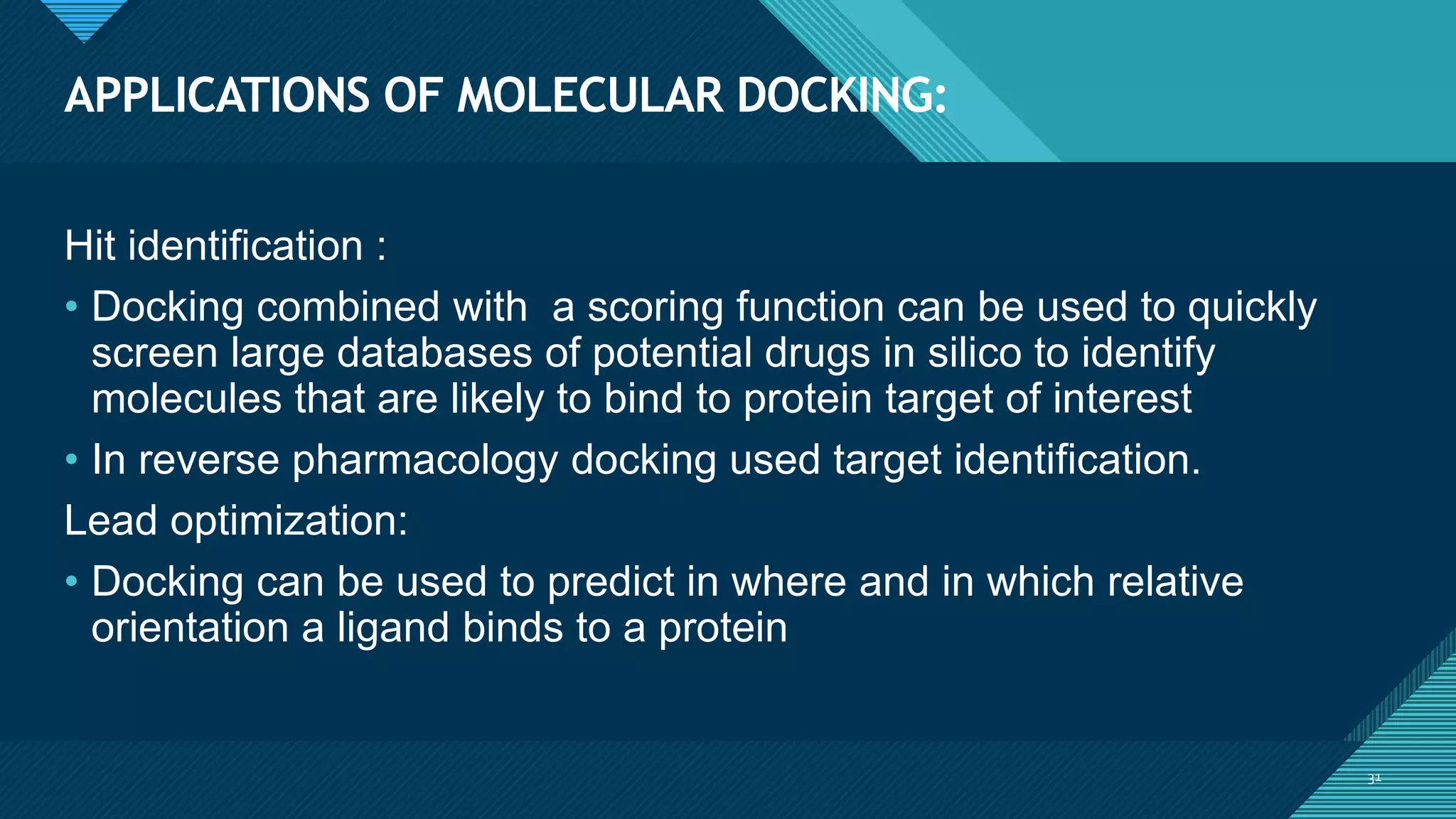 APPLICATIONS OF MOLECULAR DOCKING:

Hit identification :

• Docking combined with a scoring function can be used to quickly screen large databases of potential drugs in silico to identify molecules that are likely to bind to protein target of interest

• In reverse pharmacology docking used target identification.

Lead optimization:

• Docking can be used to predict in where and in which relative orientation a ligand binds to a protein

31